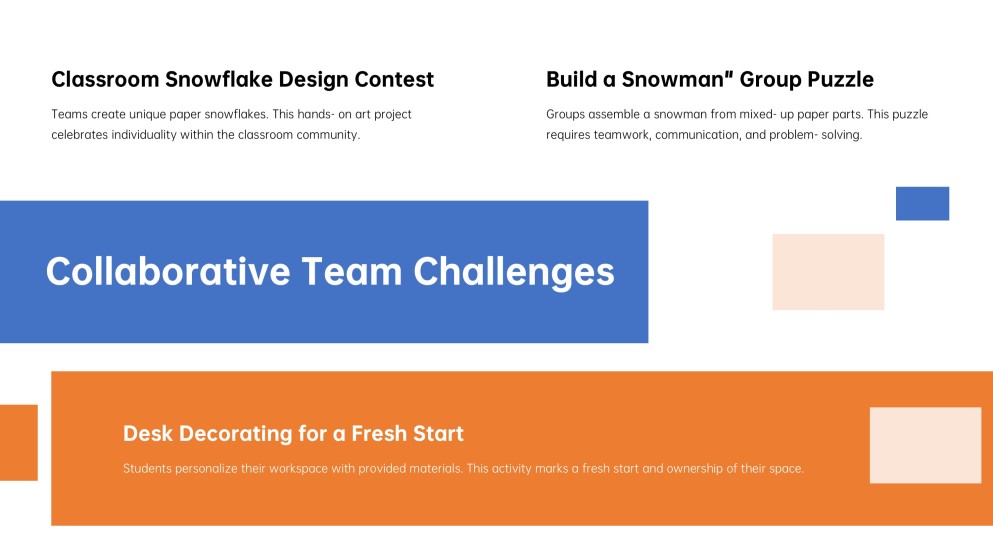 Classroom Snowflake Design Contest

Teams create unique paper snowflakes. This hands- on art project celebrates individuality within the classroom community.

Build a Snowman" Group Puzzle

Groups assemble a snowman from mixed- up paper parts. This puzzle requires teamwork, communication, and problem- solving.

Collaborative Team Challenges

Desk Decorating for a Fresh Start

Students personalize their workspace with provided materials. This activity marks a fresh start and ownership of their space.